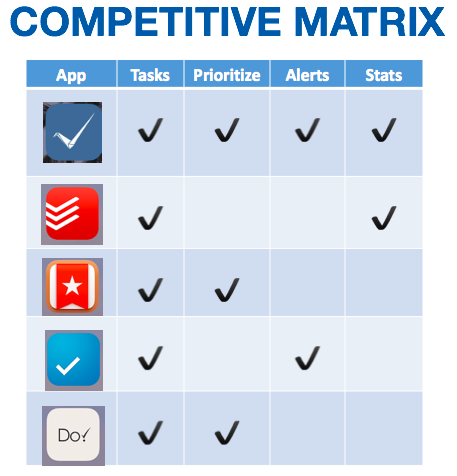 COMPETITIVE MATRIX

| App | Tasks | Prioritize | Alerts | Stats |
|---|---|---|---|---|
| | ✓ | ✓ | ✓ | ✓ |
| | ✓ | | | ✓ |
| | ✓ | ✓ | | |
| | ✓ | | ✓ | |
| Do✓ | ✓ | ✓ | | |